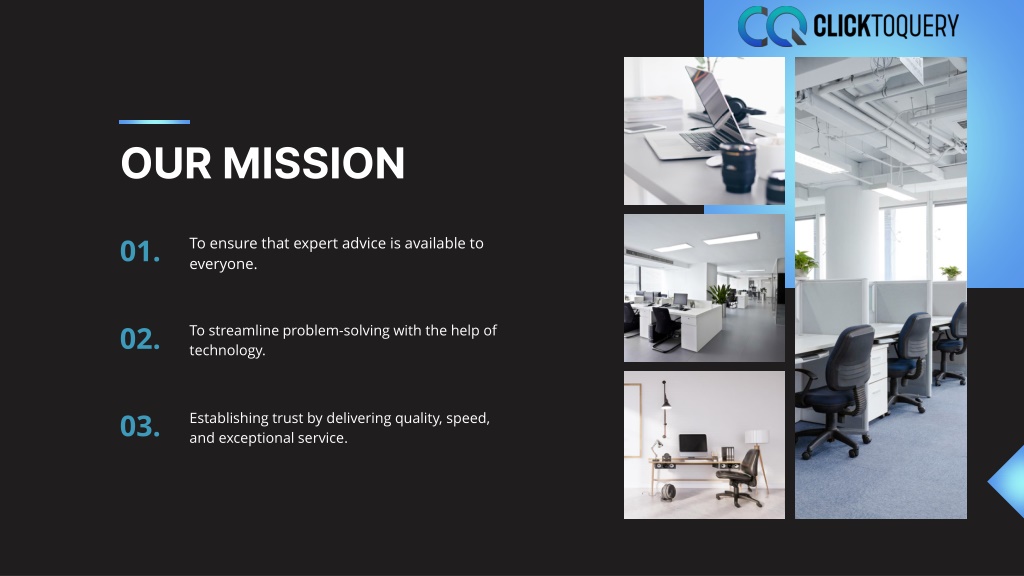 CLICKTOQUERY

OUR MISSION

01. To ensure that expert advice is available to everyone.

02. To streamline problem-solving with the help of technology.

03. Establishing trust by delivering quality, speed, and exceptional service.